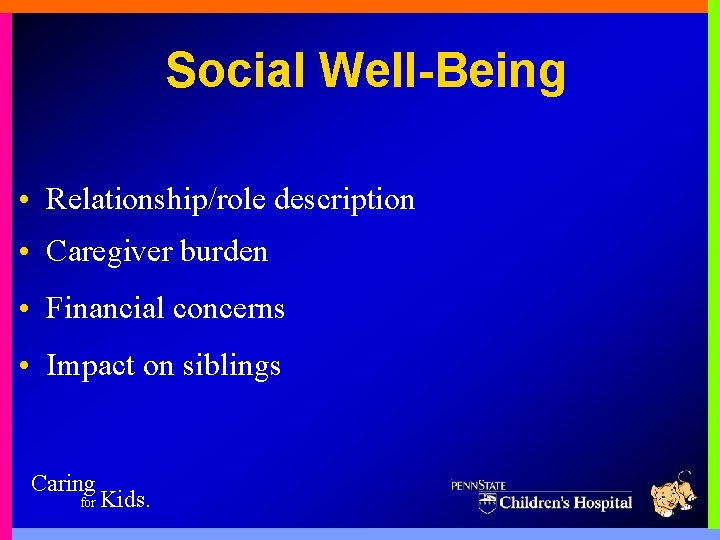 Social Well-Being

• Relationship/role description
• Caregiver burden
• Financial concerns
• Impact on siblings

Caring for Kids.

PENNSTATE
Children's Hospital